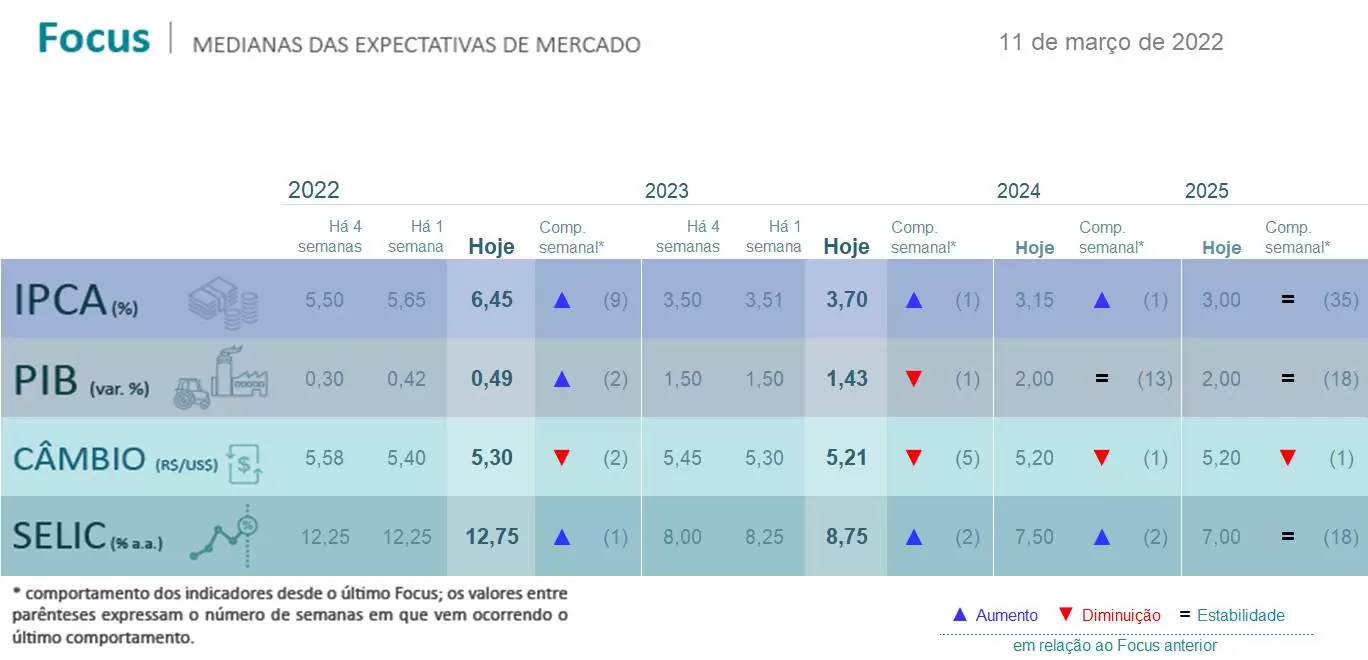 Focus | MEDIANAS DAS EXPECTATIVAS DE MERCADO

11 de março de 2022

| | 2022 | | | | 2023 | | | | 2024 | | 2025 | |
|---|---|---|---|---|---|---|---|---|---|---|---|---|
| | Há 4 semanas | Há 1 semana | Hoje | Comp. semanal* | Há 4 semanas | Há 1 semana | Hoje | Comp. semanal* | Hoje | Comp. semanal* | Hoje | Comp. semanal* |
| IPCA (%) | 5,50 | 5,65 | 6,45 | ▲ (9) | 3,50 | 3,51 | 3,70 | ▲ (1) | 3,15 | ▲ (1) | 3,00 | = (35) |
| PIB (var. %) | 0,30 | 0,42 | 0,49 | ▲ (2) | 1,50 | 1,50 | 1,43 | ▼ (1) | 2,00 | = (13) | 2,00 | = (18) |
| CÂMBIO (R$/US$) | 5,58 | 5,40 | 5,30 | ▼ (2) | 5,45 | 5,30 | 5,21 | ▼ (5) | 5,20 | ▼ (1) | 5,20 | ▼ (1) |
| SELIC (% a.a.) | 12,25 | 12,25 | 12,75 | ▲ (1) | 8,00 | 8,25 | 8,75 | ▲ (2) | 7,50 | ▲ (2) | 7,00 | = (18) |

* comportamento dos indicadores desde o último Focus; os valores entre parênteses expressam o número de semanas em que vem ocorrendo o último comportamento.

▲ Aumento ▼ Diminuição = Estabilidade
em relação ao Focus anterior